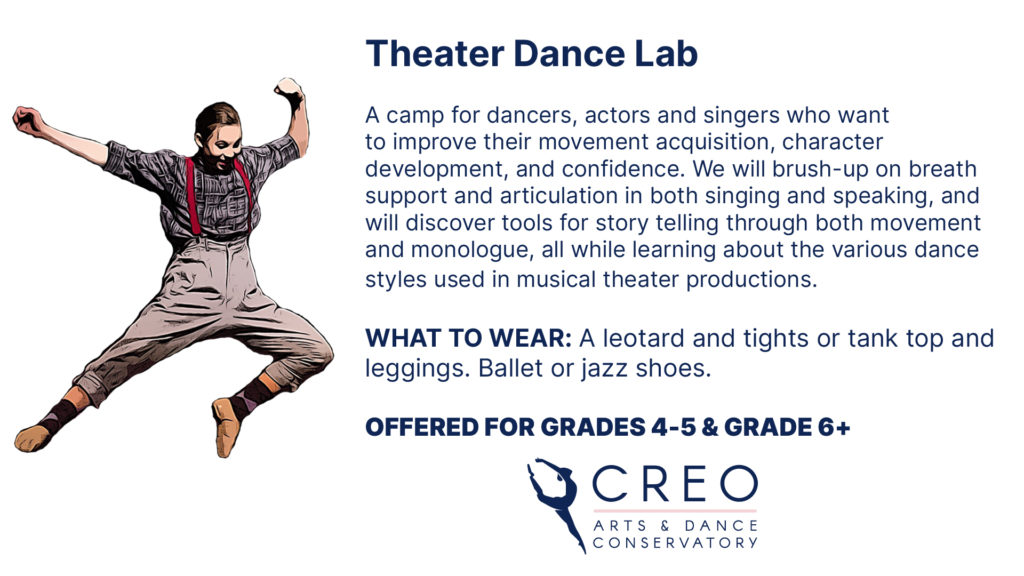 Theater Dance Lab

A camp for dancers, actors and singers who want to improve their movement acquisition, character development, and confidence. We will brush-up on breath support and articulation in both singing and speaking, and will discover tools for story telling through both movement and monologue, all while learning about the various dance styles used in musical theater productions.

WHAT TO WEAR: A leotard and tights or tank top and leggings. Ballet or jazz shoes.

OFFERED FOR GRADES 4-5 & GRADE 6+

CREO
ARTS & DANCE CONSERVATORY